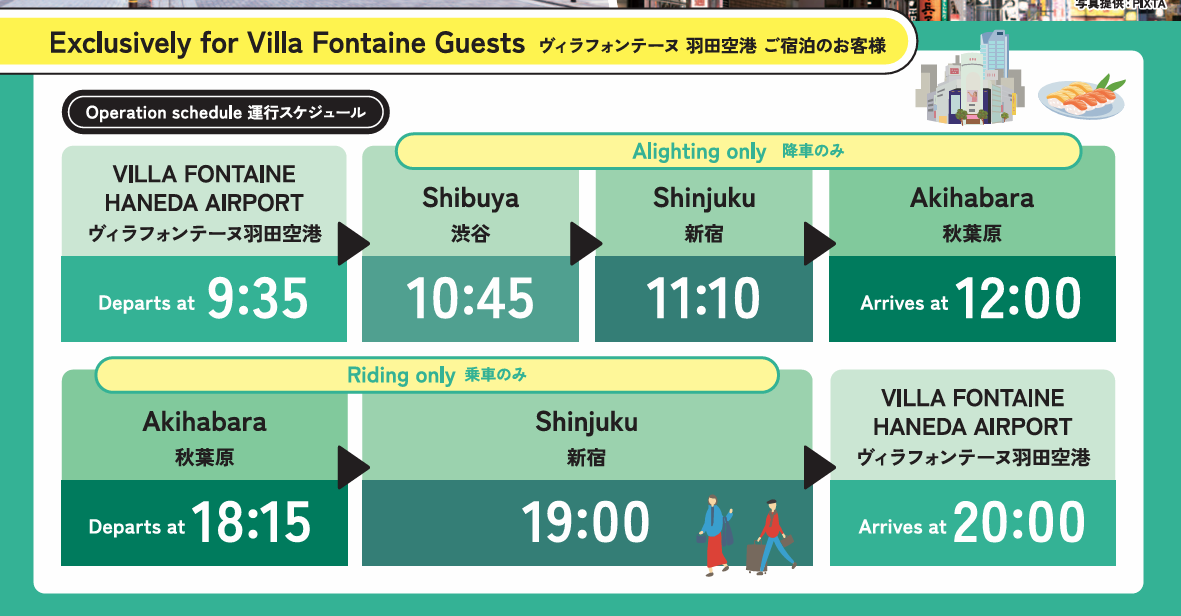 写真提供：PIXTA

Exclusively for Villa Fontaine Guests ヴィラフォンテーヌ 羽田空港 ご宿泊のお客様

Operation schedule 運行スケジュール

Alighting only 降車のみ

VILLA FONTAINE HANEDA AIRPORT
ヴィラフォンテーヌ羽田空港
Departs at 9:35

Shibuya
渋谷
10:45

Shinjuku
新宿
11:10

Akihabara
秋葉原
Arrives at 12:00

Riding only 乗車のみ

Akihabara
秋葉原
Departs at 18:15

Shinjuku
新宿
19:00

VILLA FONTAINE HANEDA AIRPORT
ヴィラフォンテーヌ羽田空港
Arrives at 20:00